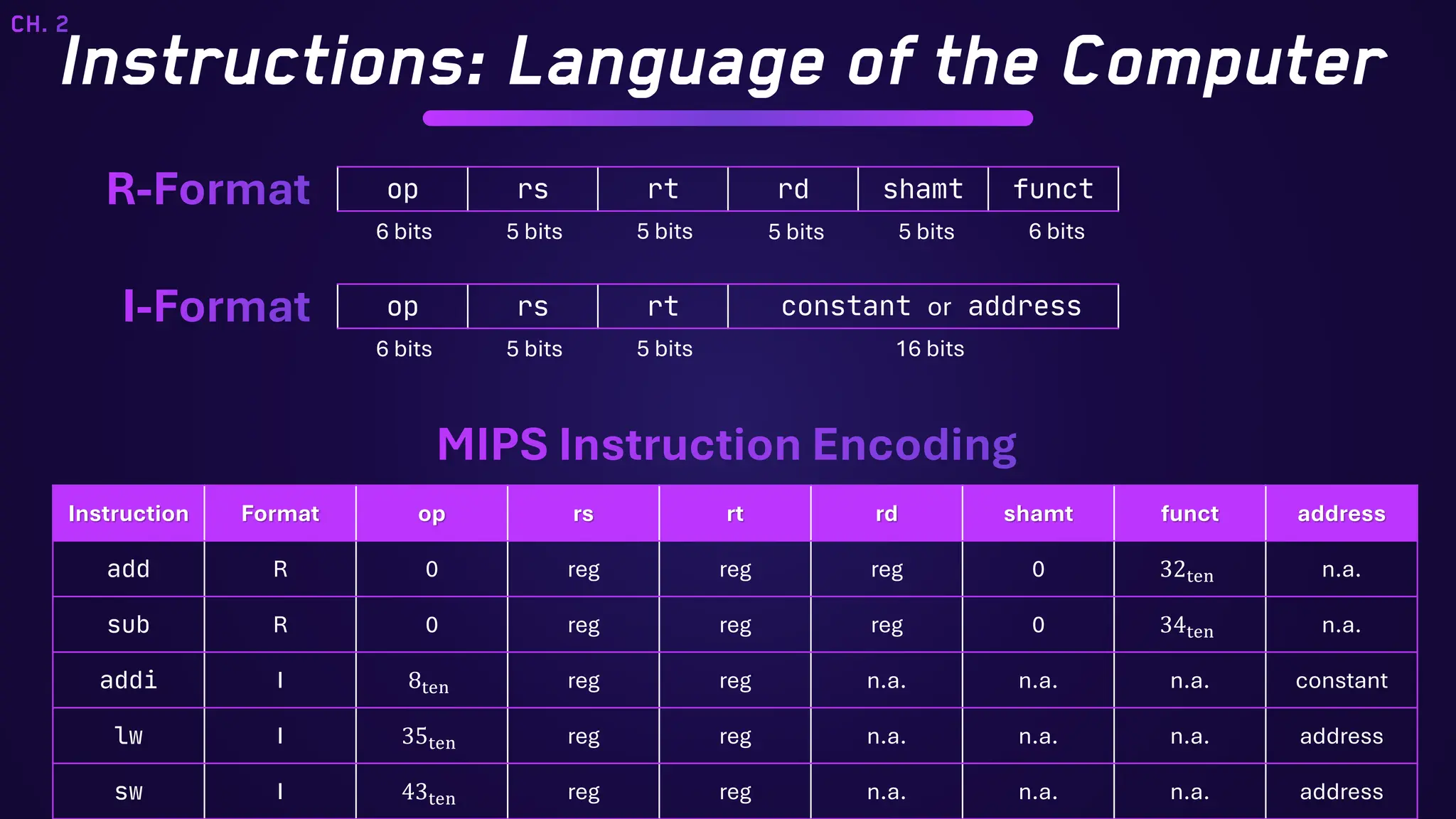 CH. 2
Instructions: Language of the Computer

R-Format

| op | rs | rt | rd | shamt | funct |
|---|---|---|---|---|---|
| 6 bits | 5 bits | 5 bits | 5 bits | 5 bits | 6 bits |

I-Format

| op | rs | rt | constant or address |
|---|---|---|---|
| 6 bits | 5 bits | 5 bits | 16 bits |

MIPS Instruction Encoding

| Instruction | Format | op | rs | rt | rd | shamt | funct | address |
|---|---|---|---|---|---|---|---|---|
| add | R | 0 | reg | reg | reg | 0 | $32_{ten}$ | n.a. |
| sub | R | 0 | reg | reg | reg | 0 | $34_{ten}$ | n.a. |
| addi | I | $8_{ten}$ | reg | reg | n.a. | n.a. | n.a. | constant |
| lw | I | $35_{ten}$ | reg | reg | n.a. | n.a. | n.a. | address |
| sw | I | $43_{ten}$ | reg | reg | n.a. | n.a. | n.a. | address |